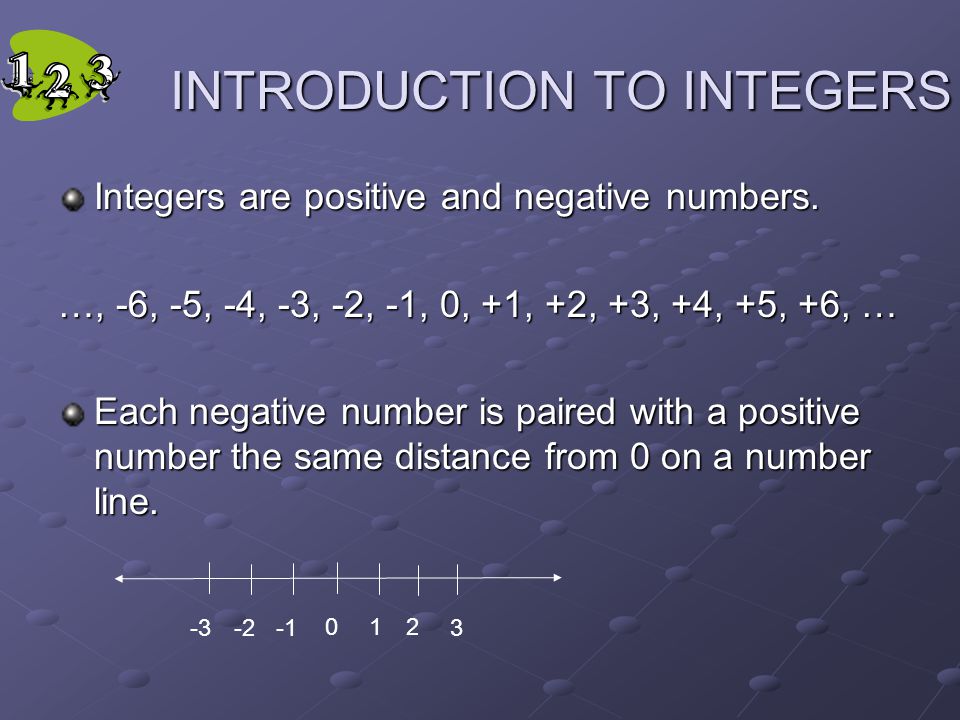 1 2 3

INTRODUCTION TO INTEGERS

Integers are positive and negative numbers.

…, -6, -5, -4, -3, -2, -1, 0, +1, +2, +3, +4, +5, +6, …

Each negative number is paired with a positive number the same distance from 0 on a number line.

-3 -2 -1 0 1 2 3